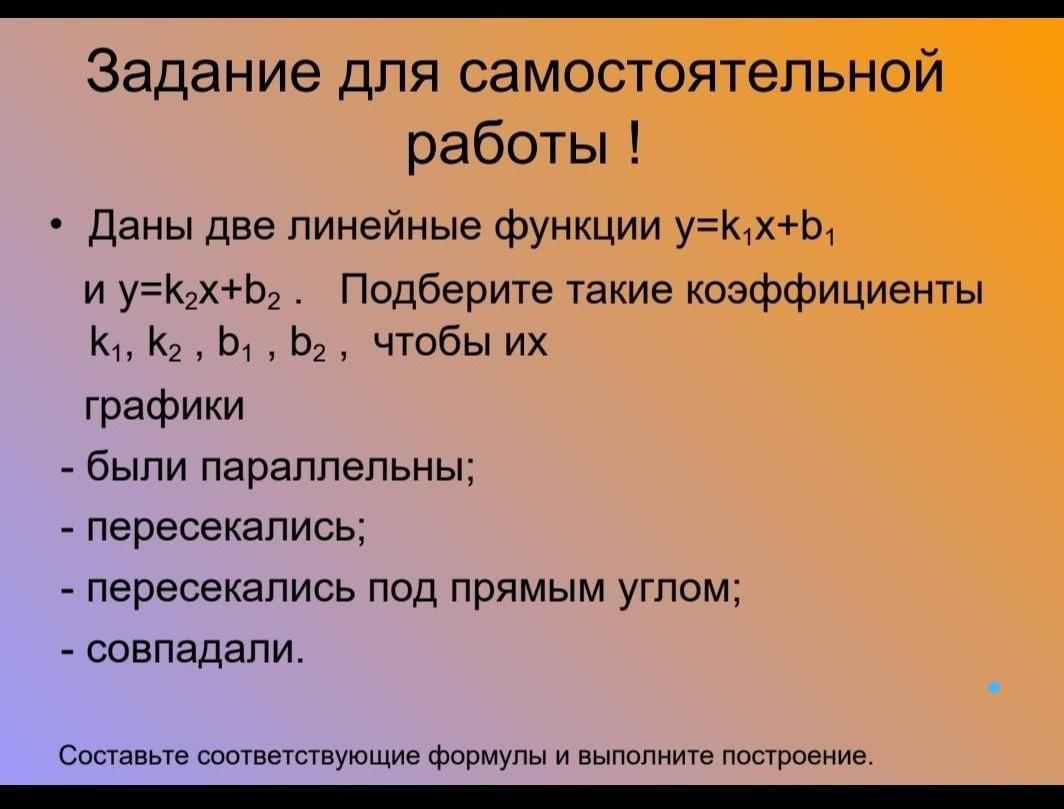 Задание для самостоятельной работы !

• Даны две линейные функции $y=k_1x+b_1$ и $y=k_2x+b_2$ . Подберите такие коэффициенты $k_1$, $k_2$ , $b_1$ , $b_2$ , чтобы их графики
- были параллельны;
- пересекались;
- пересекались под прямым углом;
- совпадали.

Составьте соответствующие формулы и выполните построение.